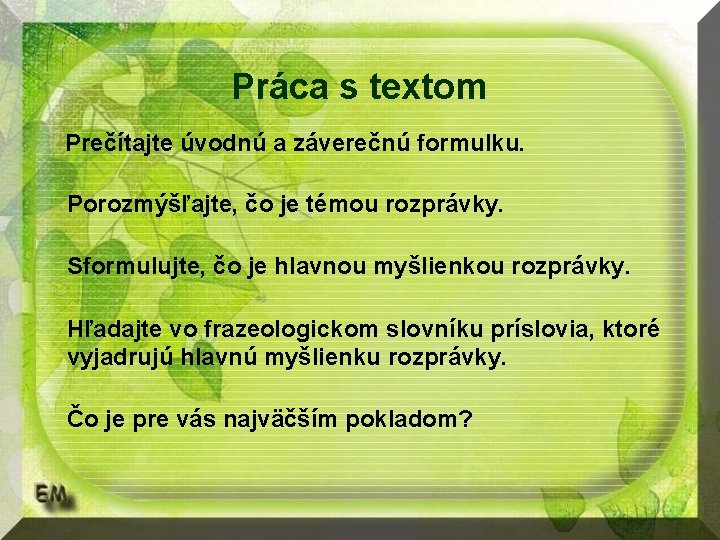 Práca s textom

Prečítajte úvodnú a záverečnú formulku.

Porozmýšľajte, čo je témou rozprávky.

Sformulujte, čo je hlavnou myšlienkou rozprávky.

Hľadajte vo frazeologickom slovníku príslovia, ktoré vyjadrujú hlavnú myšlienku rozprávky.

Čo je pre vás najväčším pokladom?

EM